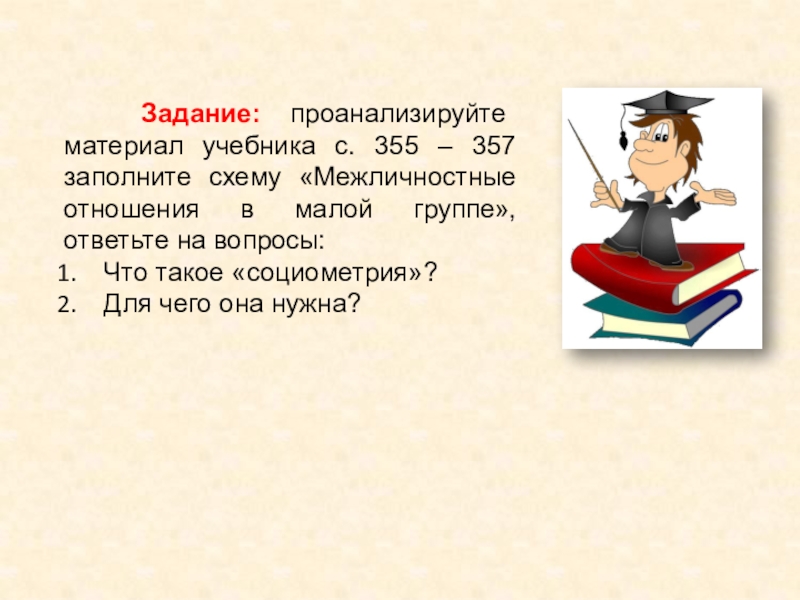 Задание: проанализируйте материал учебника с. 355 – 357 заполните схему «Межличностные отношения в малой группе», ответьте на вопросы:
1. Что такое «социометрия»?
2. Для чего она нужна?